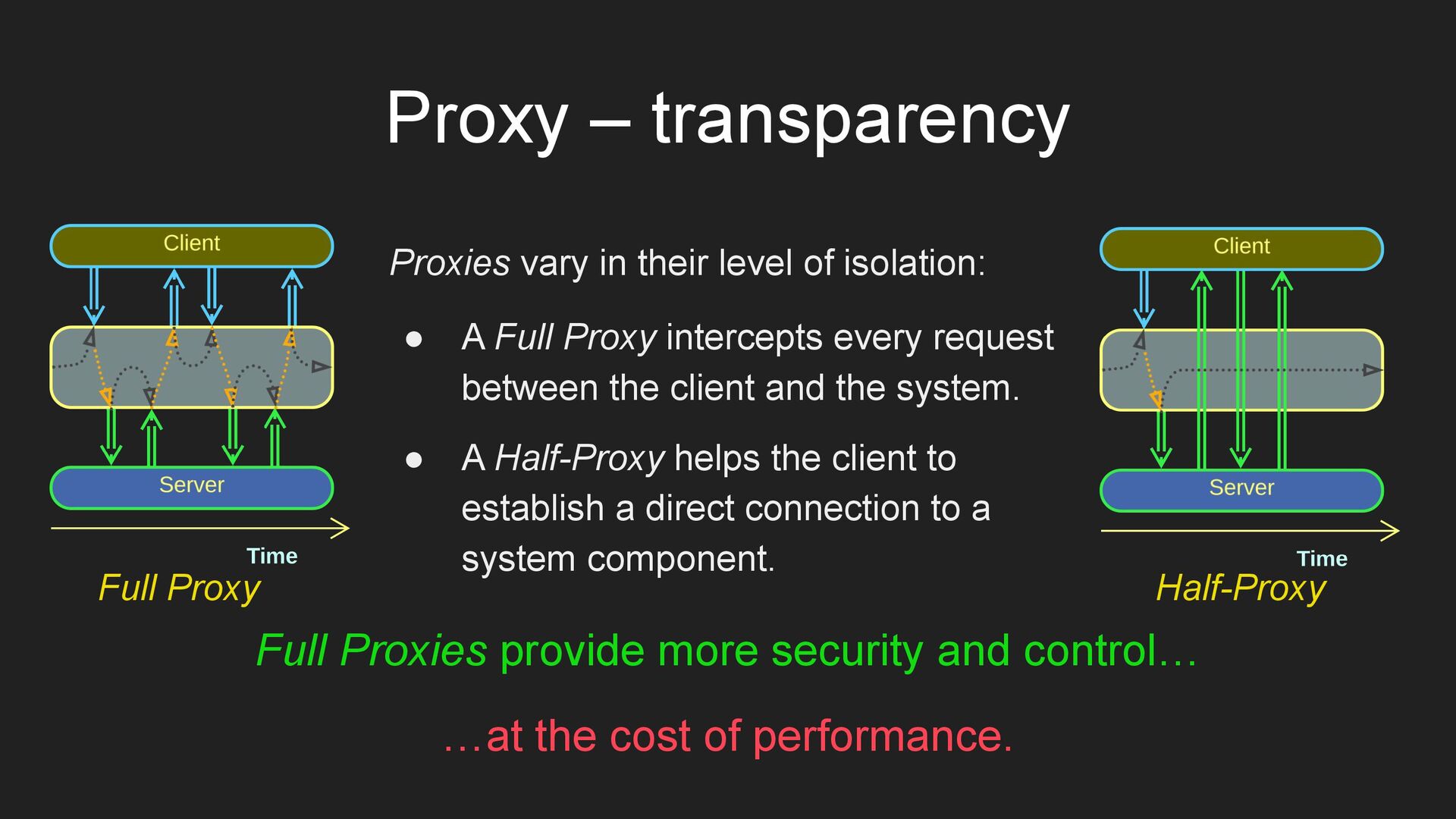 Proxy – transparency

Client

Server

Time

Full Proxy

Proxies vary in their level of isolation:

● A Full Proxy intercepts every request between the client and the system.

● A Half-Proxy helps the client to establish a direct connection to a system component.

Client

Server

Time

Half-Proxy

Full Proxies provide more security and control…

…at the cost of performance.